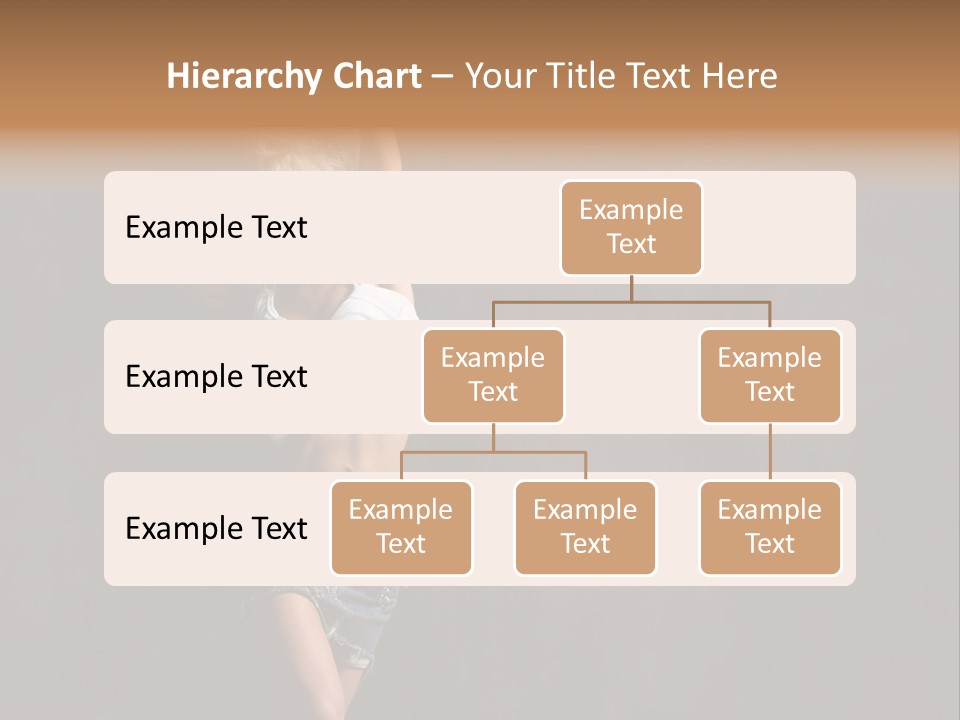 Hierarchy Chart – Your Title Text Here

Example Text

Example Text

Example Text

Example Text

Example Text

Example Text

Example Text

Example Text

Example Text